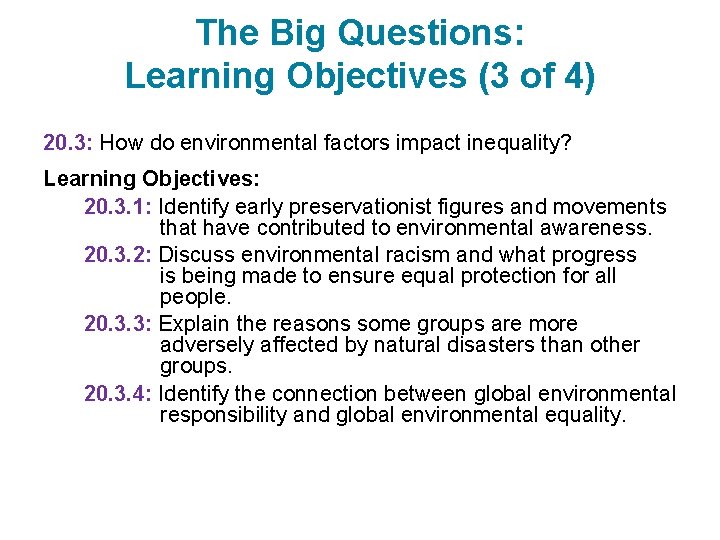 The Big Questions:
Learning Objectives (3 of 4)

20.3: How do environmental factors impact inequality?

Learning Objectives:

20.3.1: Identify early preservationist figures and movements that have contributed to environmental awareness.

20.3.2: Discuss environmental racism and what progress is being made to ensure equal protection for all people.

20.3.3: Explain the reasons some groups are more adversely affected by natural disasters than other groups.

20.3.4: Identify the connection between global environmental responsibility and global environmental equality.